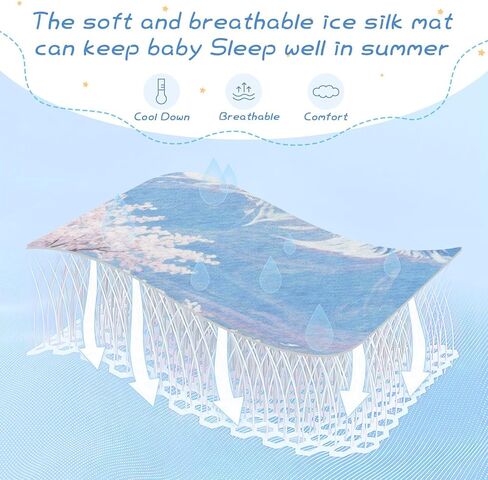 The soft and breathable ice silk mat can keep baby Sleep well in summer

Cool Down

Breathable

Comfort